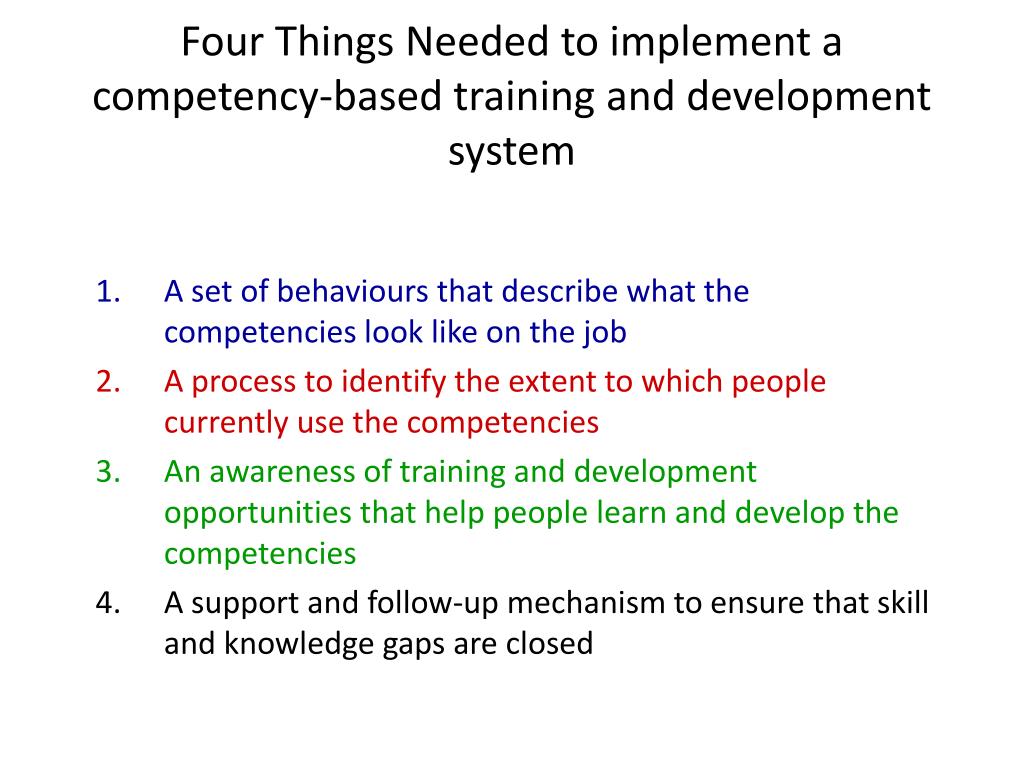 Four Things Needed to implement a competency-based training and development system

1. A set of behaviours that describe what the competencies look like on the job
2. A process to identify the extent to which people currently use the competencies
3. An awareness of training and development opportunities that help people learn and develop the competencies
4. A support and follow-up mechanism to ensure that skill and knowledge gaps are closed